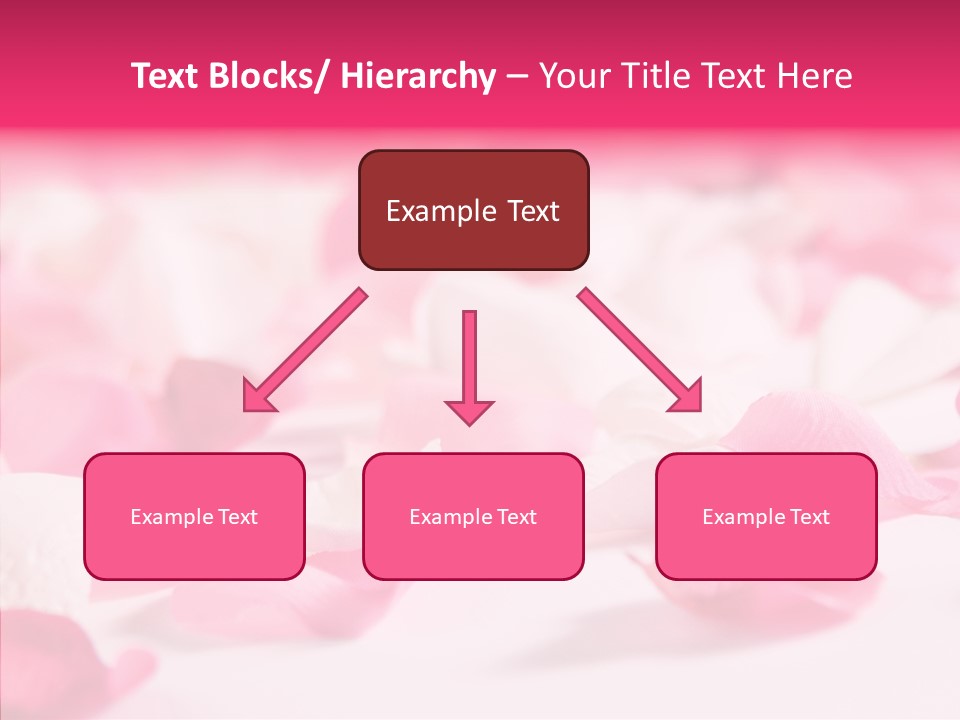 Text Blocks/ Hierarchy – Your Title Text Here

Example Text

Example Text

Example Text

Example Text